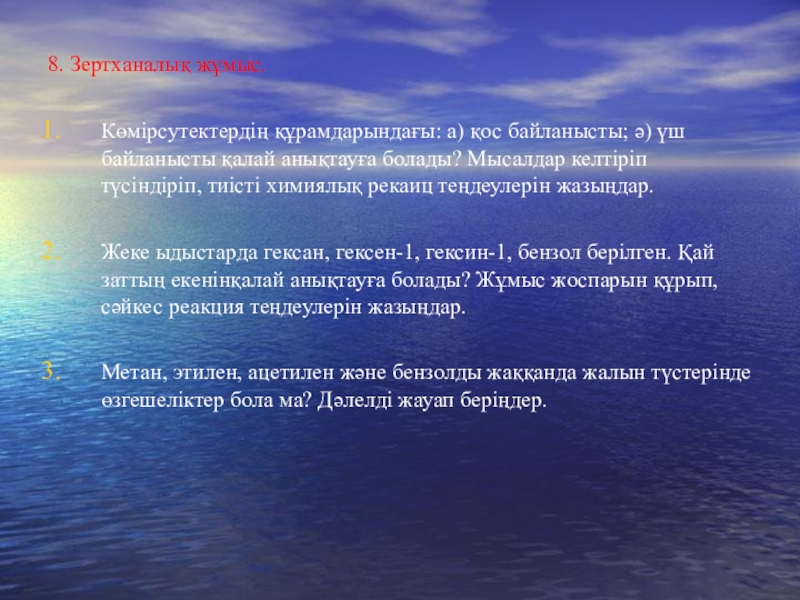 8. Зертханалық жұмыс.

1. Көмірсутектердің құрамдарындағы: а) қос байланысты; ә) үш байланысты қалай анықтауға болады? Мысалдар келтіріп түсіндіріп, тиісті химиялық рекаиц теңдеулерін жазыңдар.

2. Жеке ыдыстарда гексан, гексен-1, гексин-1, бензол берілген. Қай заттың екенінқалай анықтауға болады? Жұмыс жоспарын құрып, сәйкес реакция теңдеулерін жазыңдар.

3. Метан, этилен, ацетилен және бензолды жаққанда жалын түстерінде өзгешеліктер бола ма? Дәлелді жауап беріңдер.